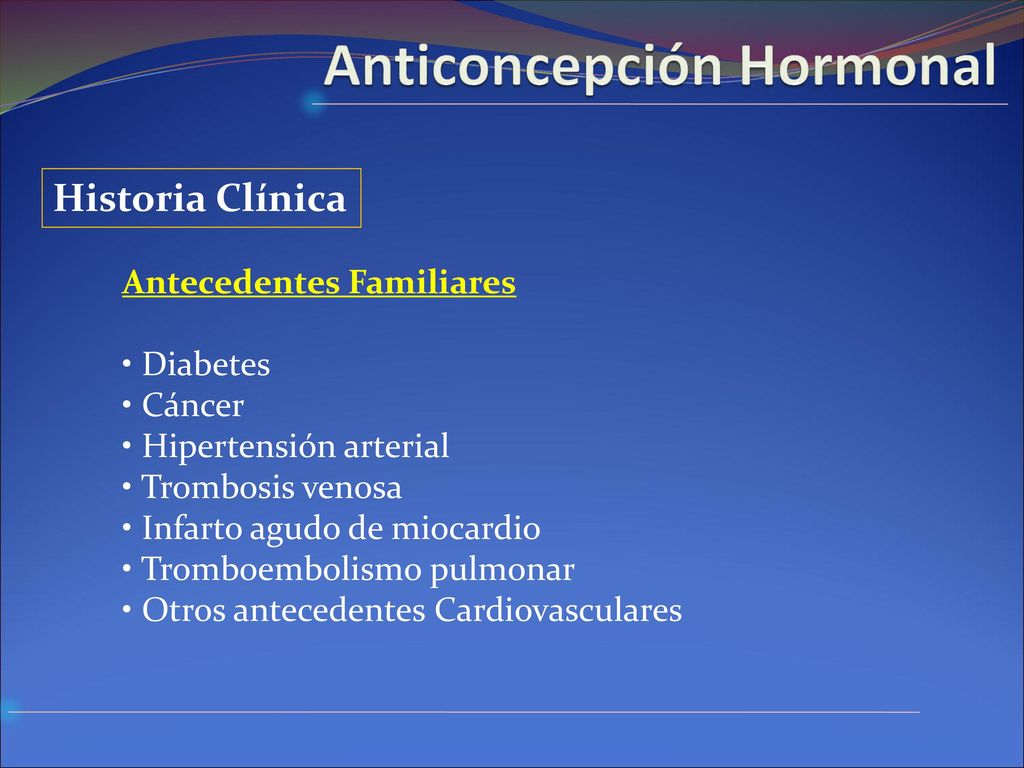 Anticoncepción Hormonal

Historia Clínica

Antecedentes Familiares

• Diabetes
• Cáncer
• Hipertensión arterial
• Trombosis venosa
• Infarto agudo de miocardio
• Tromboembolismo pulmonar
• Otros antecedentes Cardiovasculares